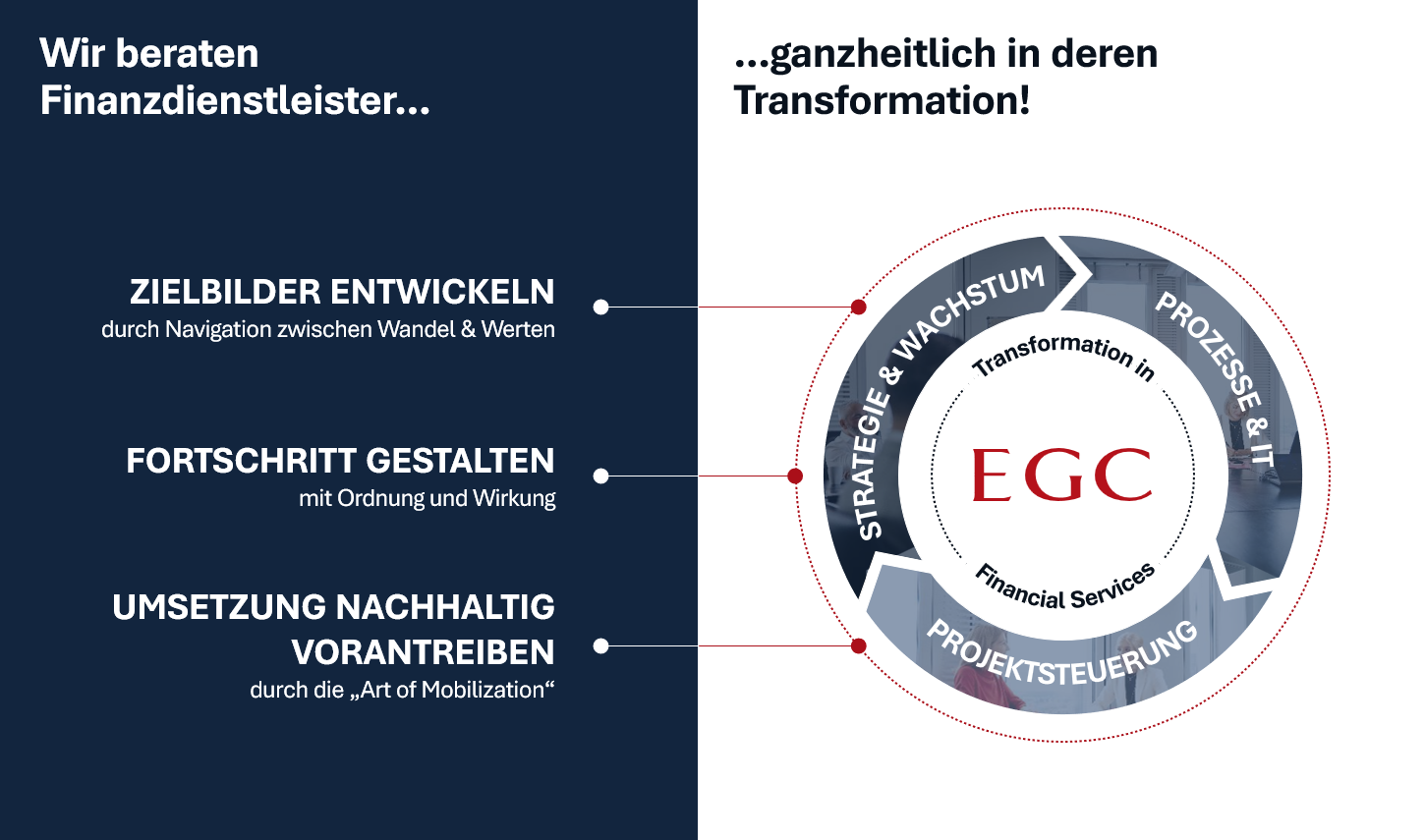 Wir beraten Finanzdienstleister...

ZIELBILDER ENTWICKELN
durch Navigation zwischen Wandel & Werten

FORTSCHRITT GESTALTEN
mit Ordnung und Wirkung

UMSETZUNG NACHHALTIG VORANTREIBEN
durch die „Art of Mobilization“

...ganzheitlich in deren Transformation!

STRATEGIE & WACHSTUM

PROZESSE & IT

PROJEKTSTEUERUNG

Transformation in

EGC

Financial Services